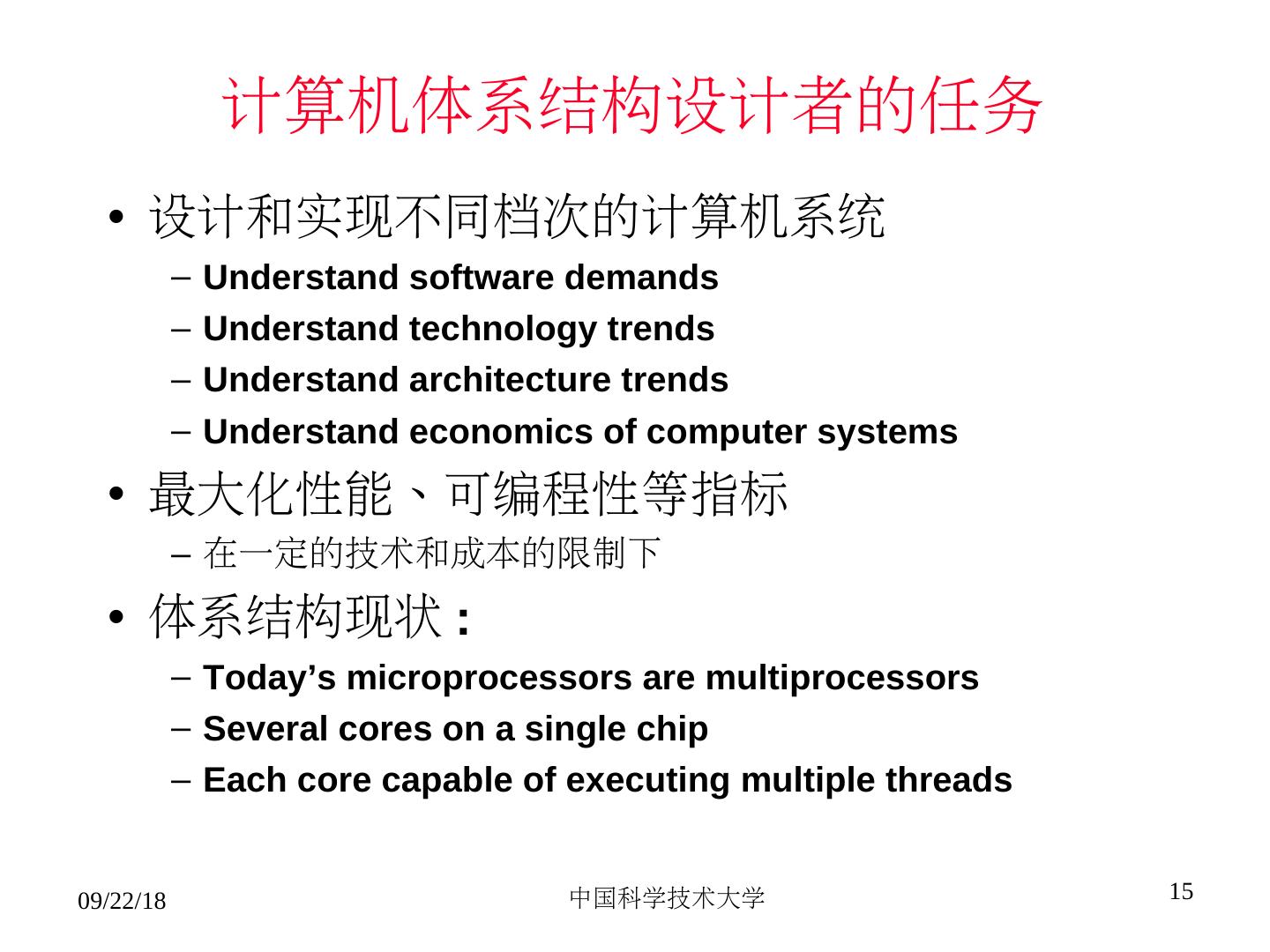 计算机体系结构设计者的任务

• 设计和实现不同档次的计算机系统
  – Understand software demands
  – Understand technology trends
  – Understand architecture trends
  – Understand economics of computer systems
• 最大化性能、可编程性等指标
  – 在一定的技术和成本的限制下
• 体系结构现状：
  – Today’s microprocessors are multiprocessors
  – Several cores on a single chip
  – Each core capable of executing multiple threads

09/22/18

中国科学技术大学

15